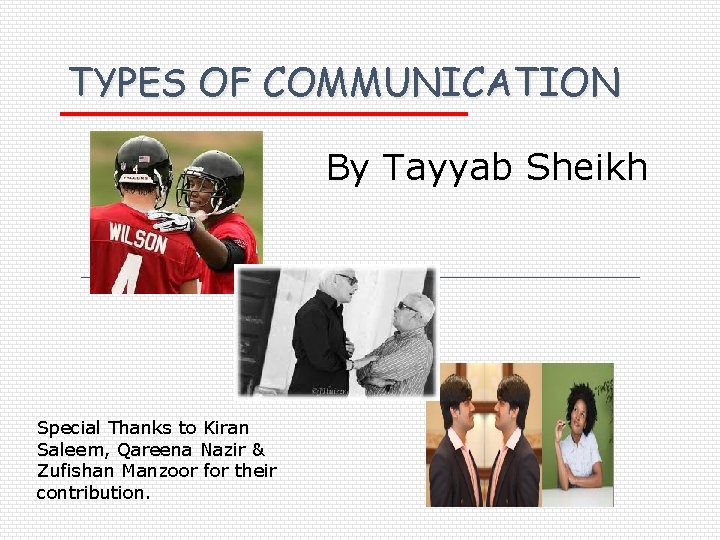 TYPES OF COMMUNICATION

By Tayyab Sheikh

WILSON
4

Special Thanks to Kiran Saleem, Qareena Nazir & Zufishan Manzoor for their contribution.